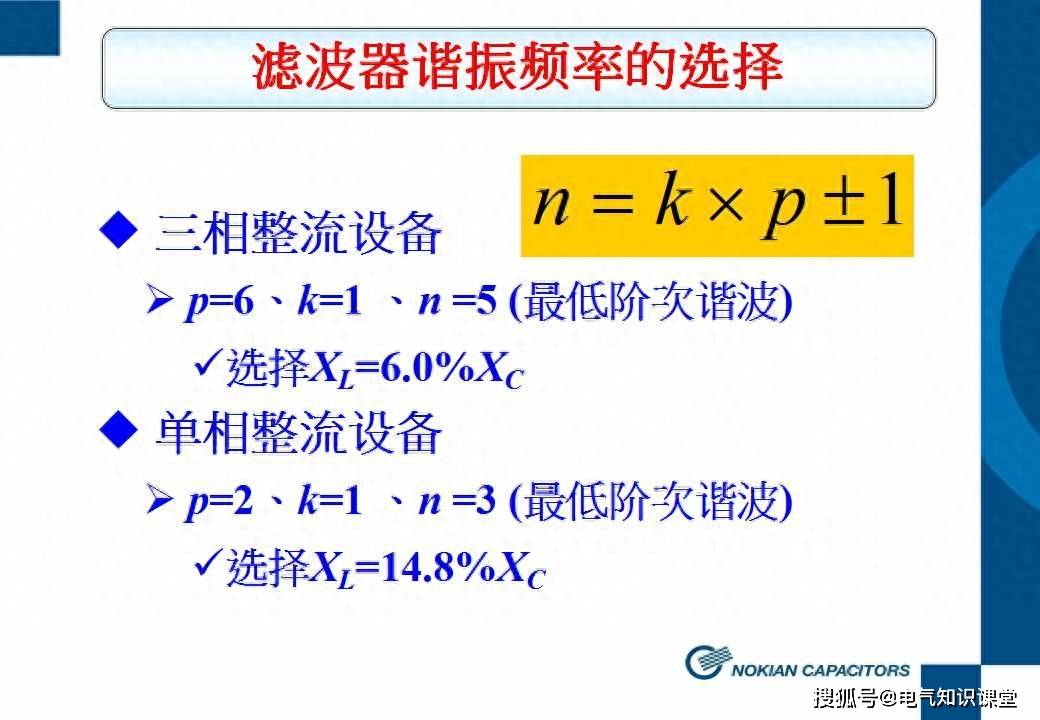 滤波器谐振频率的选择

$n = k \times p \pm 1$

◆ 三相整流设备

➢ $p$=6、$k$=1 、$n$ =5 (最低阶次谐波)

✓选择$X_L$=6.0%$X_C$

◆ 单相整流设备

➢ $p$=2、$k$=1 、$n$ =3 (最低阶次谐波)

✓选择$X_L$=14.8%$X_C$

NOKIAN CAPACITORS

搜狐号@电气知识课堂